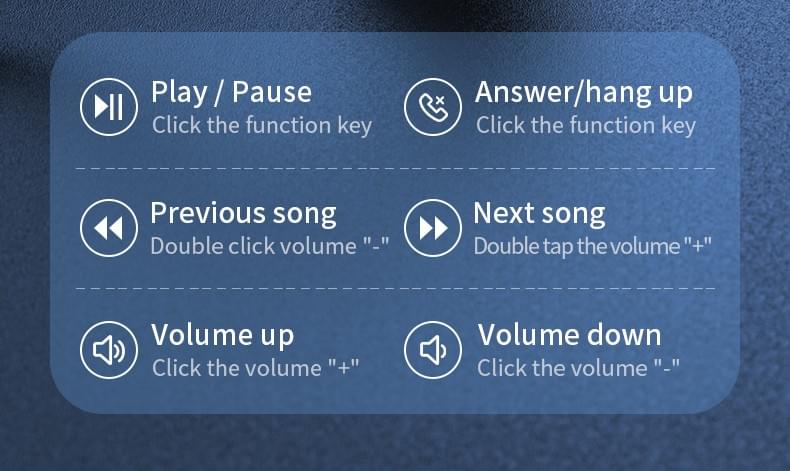 Play / Pause
Click the function key

Answer/hang up
Click the function key

Previous song
Double click volume "-"

Next song
Double tap the volume "+"

Volume up
Click the volume "+"

Volume down
Click the volume "-"